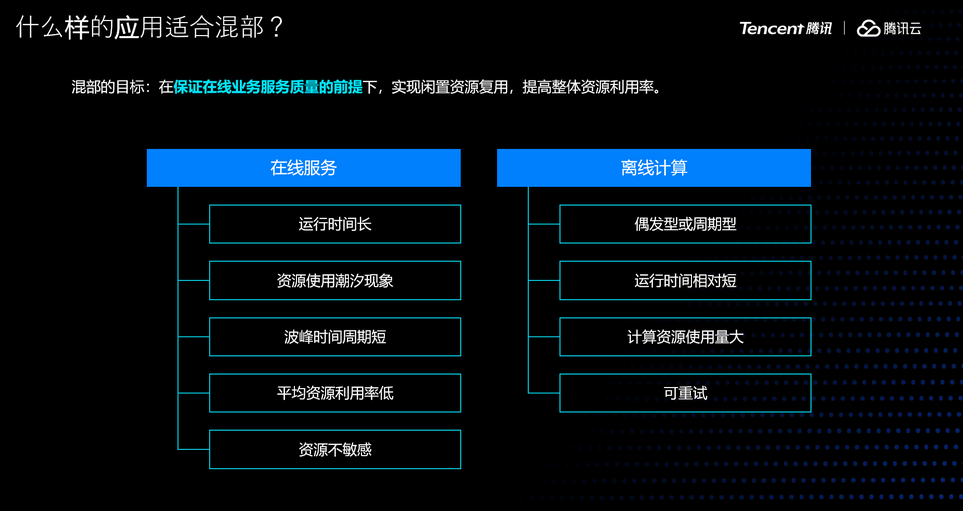 什么样的应用适合混部？

Tencent 腾讯 | 腾讯云

混部的目标：在保证在线业务服务质量的前提下，实现闲置资源复用，提高整体资源利用率。

在线服务

运行时间长

资源使用潮汐现象

波峰时间周期短

平均资源利用率低

资源不敏感

离线计算

偶发型或周期型

运行时间相对短

计算资源使用量大

可重试